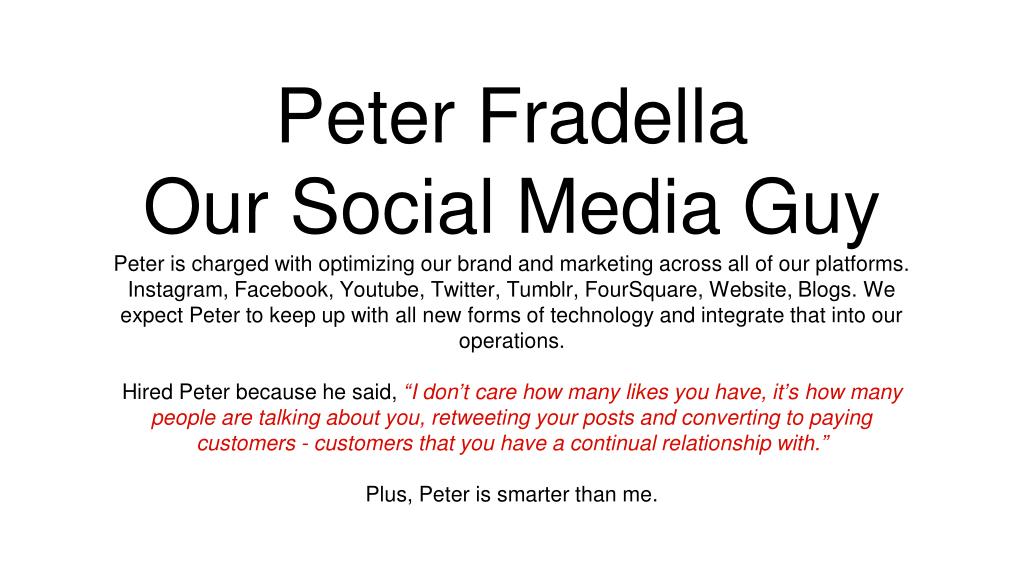 Peter Fradella
Our Social Media Guy

Peter is charged with optimizing our brand and marketing across all of our platforms. Instagram, Facebook, Youtube, Twitter, Tumblr, FourSquare, Website, Blogs. We expect Peter to keep up with all new forms of technology and integrate that into our operations.

Hired Peter because he said, “I don’t care how many likes you have, it’s how many people are talking about you, retweeting your posts and converting to paying customers - customers that you have a continual relationship with.”

Plus, Peter is smarter than me.